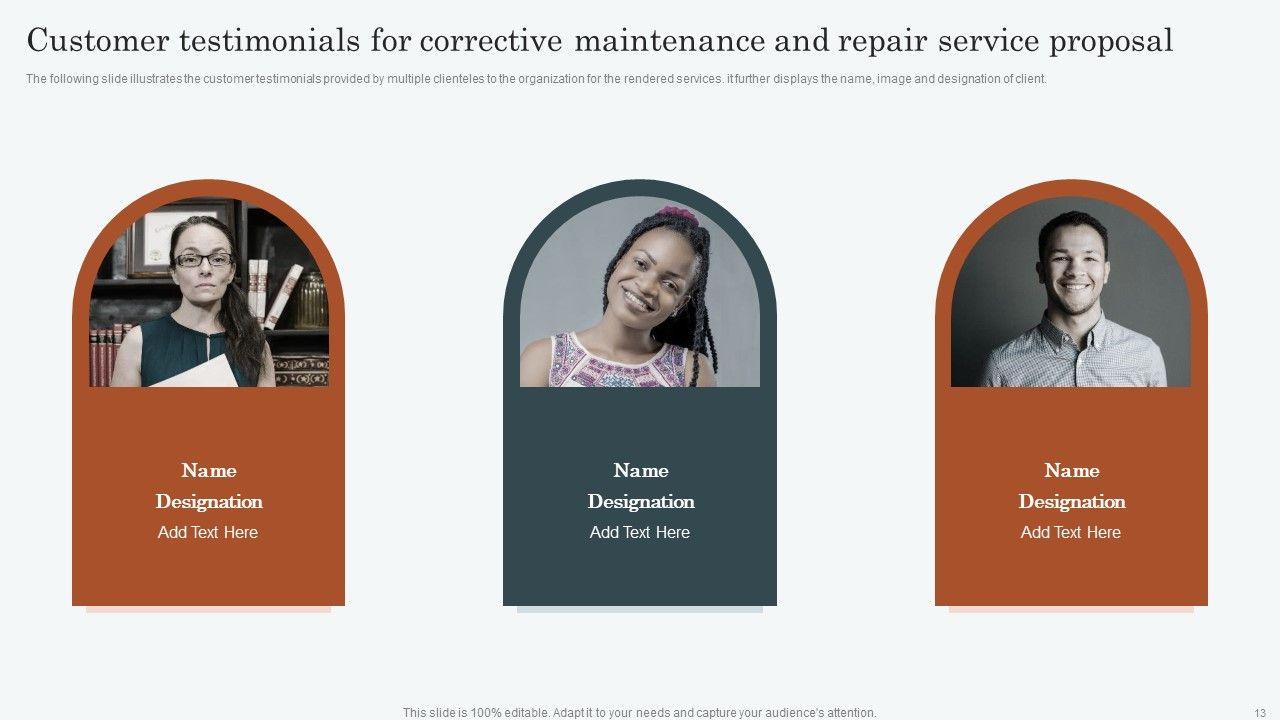 Customer testimonials for corrective maintenance and repair service proposal

The following slide illustrates the customer testimonials provided by multiple clienteles to the organization for the rendered services. it further displays the name, image and designation of client.

Name
Designation
Add Text Here

Name
Designation
Add Text Here

Name
Designation
Add Text Here

This slide is 100% editable. Adapt it to your needs and capture your audience's attention.

13